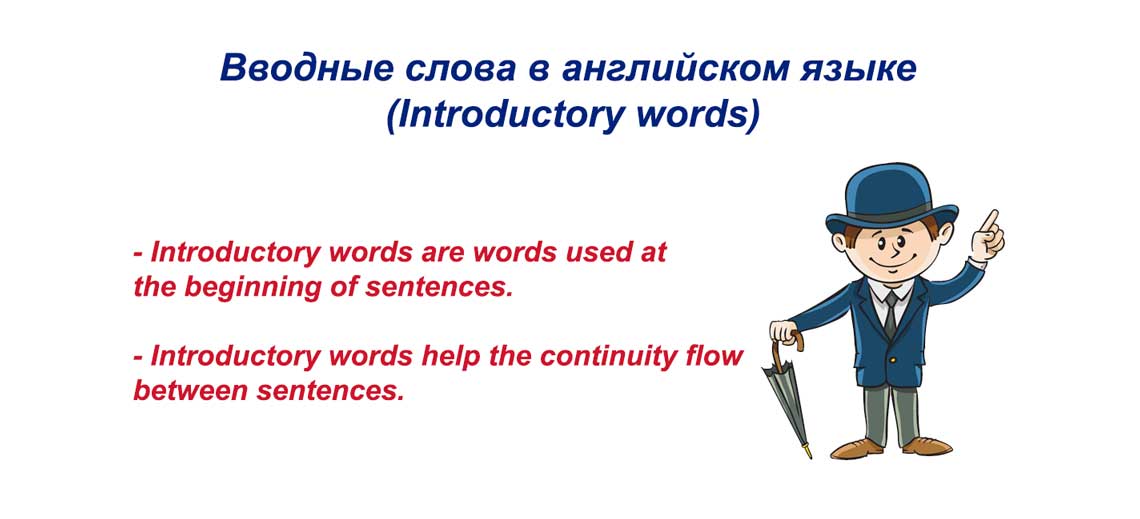 Вводные слова в английском языке
(Introductory words)

- Introductory words are words used at the beginning of sentences.

- Introductory words help the continuity flow between sentences.